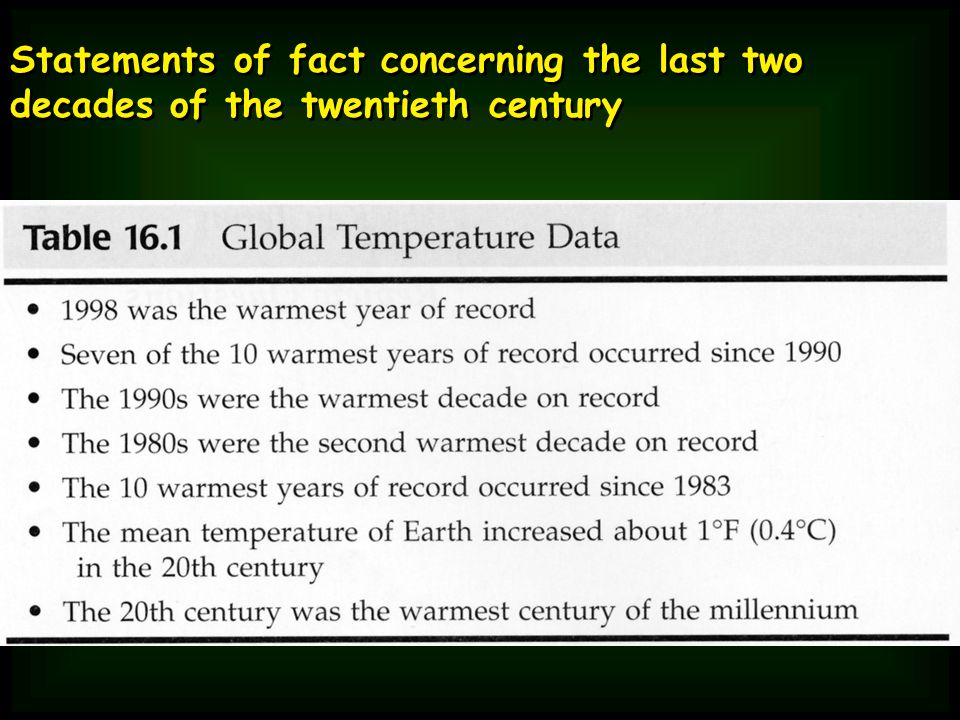 Statements of fact concerning the last two decades of the twentieth century

Table 16.1 Global Temperature Data

• 1998 was the warmest year of record
• Seven of the 10 warmest years of record occurred since 1990
• The 1990s were the warmest decade on record
• The 1980s were the second warmest decade on record
• The 10 warmest years of record occurred since 1983
• The mean temperature of Earth increased about 1°F (0.4°C) in the 20th century
• The 20th century was the warmest century of the millennium